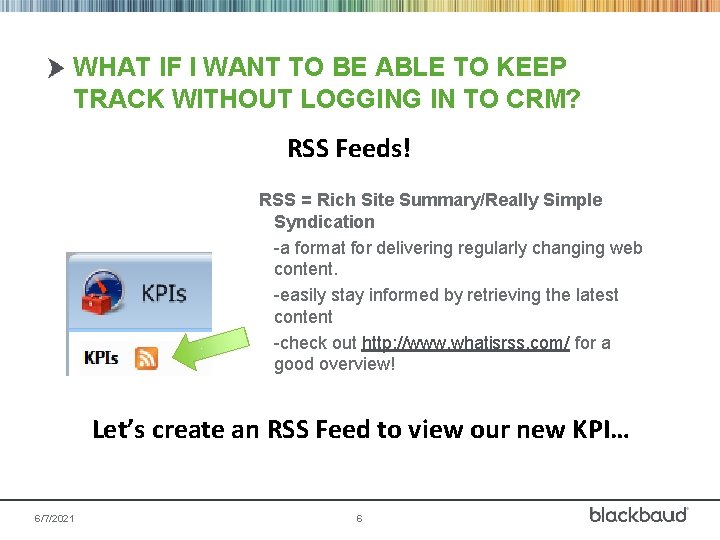 WHAT IF I WANT TO BE ABLE TO KEEP TRACK WITHOUT LOGGING IN TO CRM?

RSS Feeds!

RSS = Rich Site Summary/Really Simple Syndication

-a format for delivering regularly changing web content.

-easily stay informed by retrieving the latest content

-check out http://www.whatisrss.com/ for a good overview!

KPIs

KPIs

Let's create an RSS Feed to view our new KPI…

6/7/2021

6

blackbaud